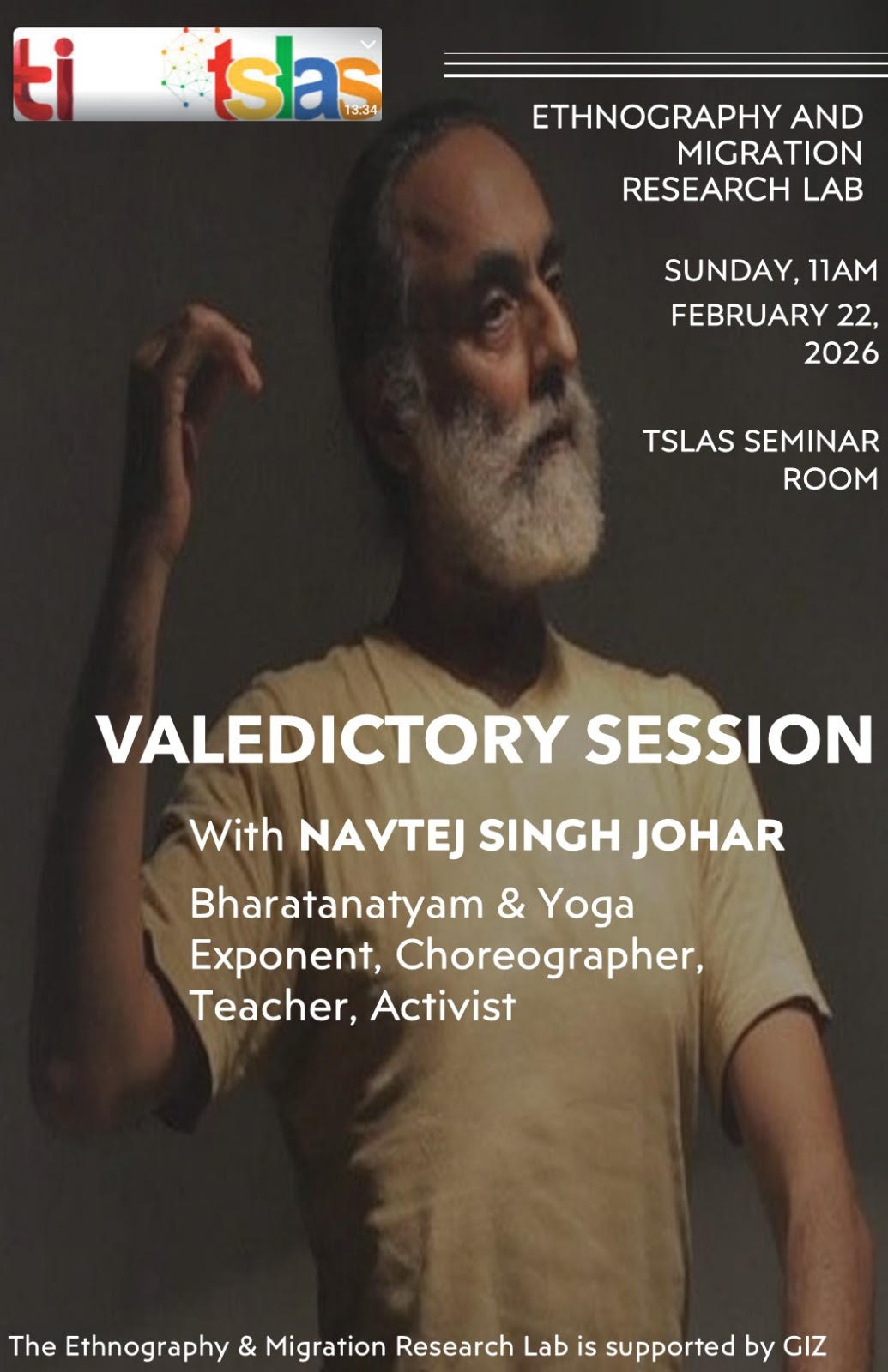 ti tslas 13:34

ETHNOGRAPHY AND MIGRATION RESEARCH LAB

SUNDAY, 11AM
FEBRUARY 22, 2026

TSLAS SEMINAR ROOM

VALEDICTORY SESSION

With NAVTEJ SINGH JOHAR

Bharatanatyam & Yoga Exponent, Choreographer, Teacher, Activist

The Ethnography & Migration Research Lab is supported by GIZ